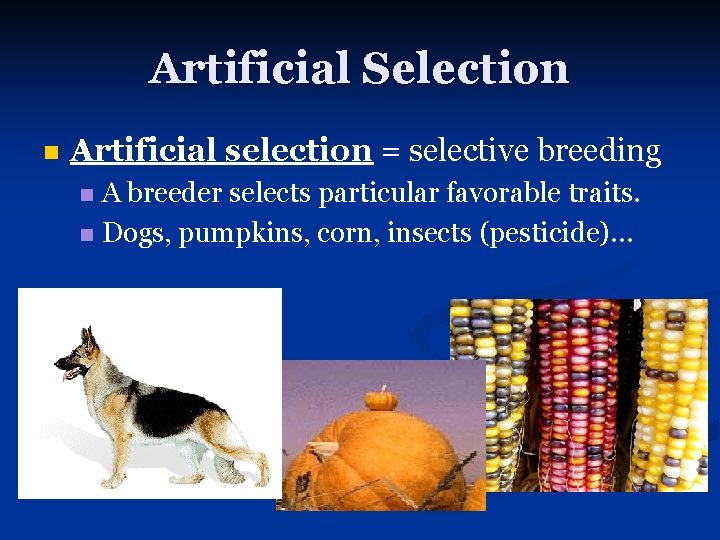 Artificial Selection

Artificial selection = selective breeding

A breeder selects particular favorable traits.

Dogs, pumpkins, corn, insects (pesticide)…